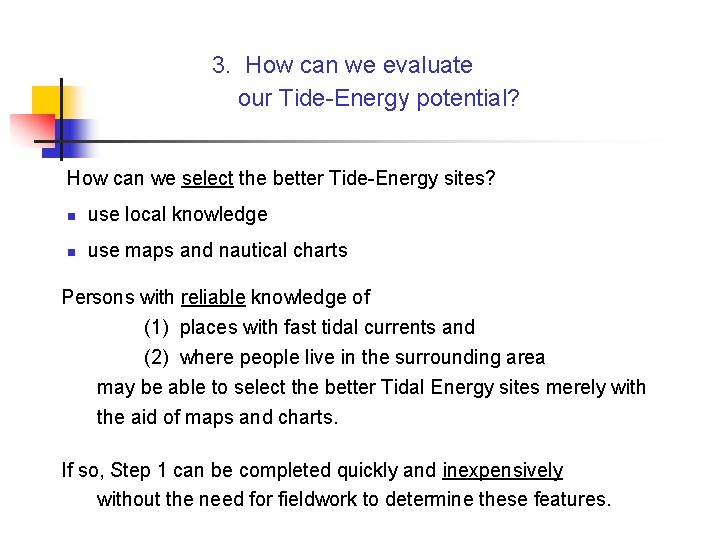 3. How can we evaluate our Tide-Energy potential?

How can we select the better Tide-Energy sites?

- use local knowledge
- use maps and nautical charts

Persons with reliable knowledge of
(1) places with fast tidal currents and
(2) where people live in the surrounding area
may be able to select the better Tidal Energy sites merely with the aid of maps and charts.

If so, Step 1 can be completed quickly and inexpensively without the need for fieldwork to determine these features.